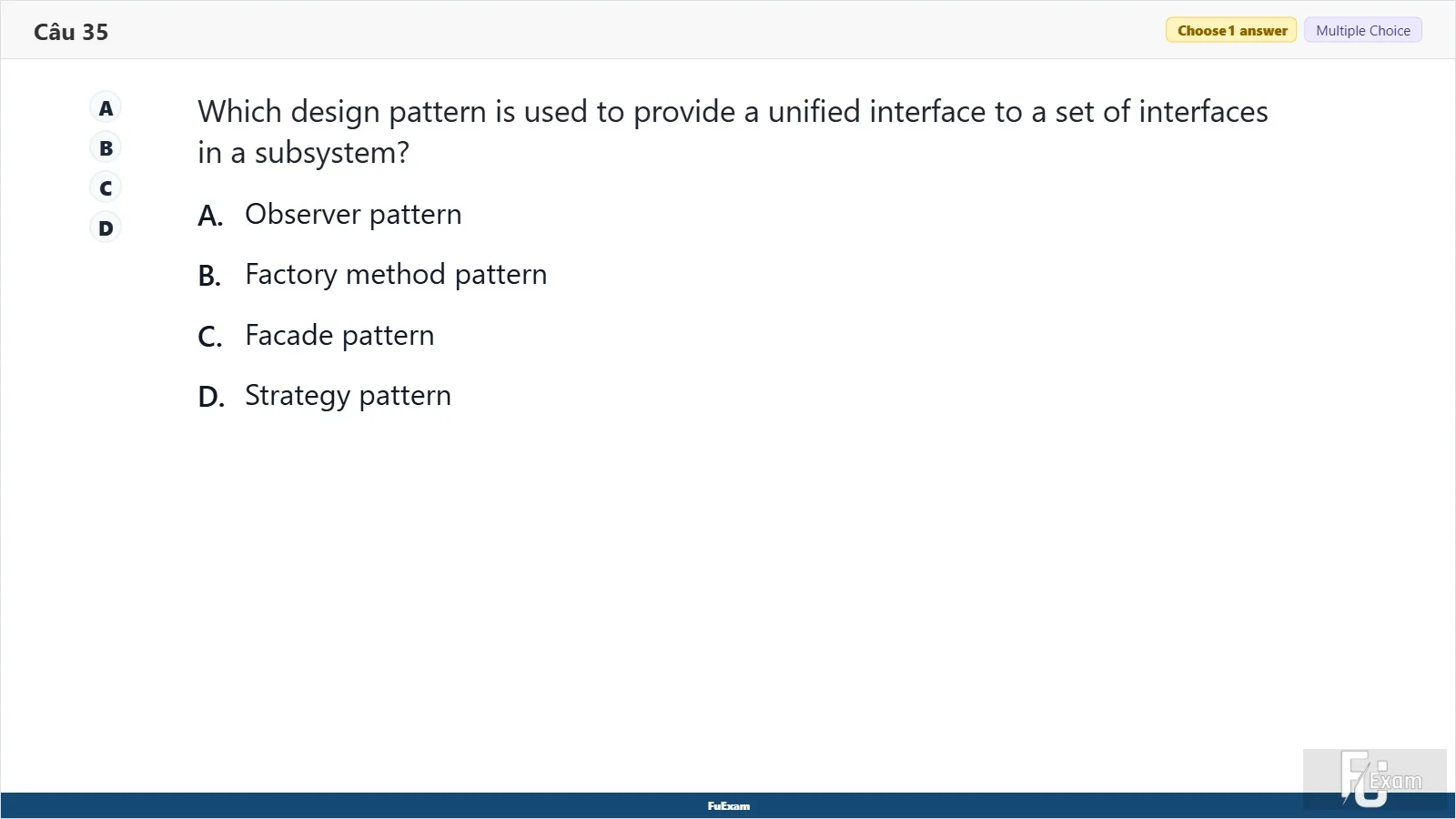 Câu 35

Choose 1 answer
Multiple Choice

A
B
C
D

Which design pattern is used to provide a unified interface to a set of interfaces in a subsystem?

A. Observer pattern

B. Factory method pattern

C. Facade pattern

D. Strategy pattern

FuExam

FU Exam